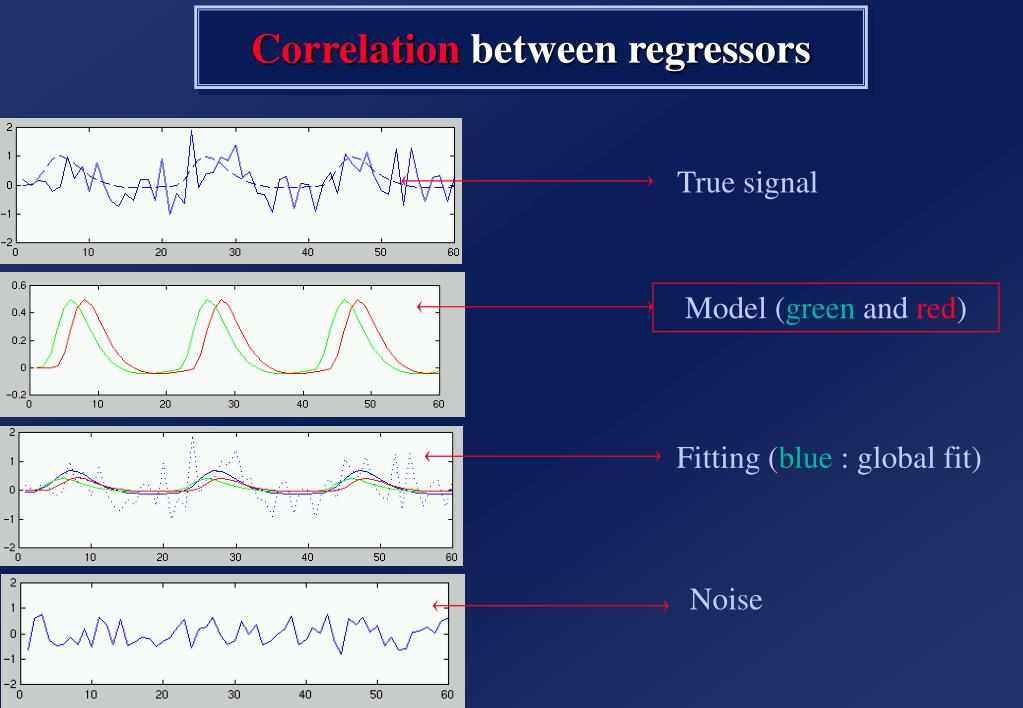 Correlation between regressors

2
1
0
−1
−2
0 10 20 30 40 50 60

True signal

0.6
0.4
0.2
0
−0.2
0 10 20 30 40 50 60

Model (green and red)

2
1
0
−1
−2
0 10 20 30 40 50 60

Fitting (blue : global fit)

2
1
0
−1
−2
0 10 20 30 40 50 60

Noise